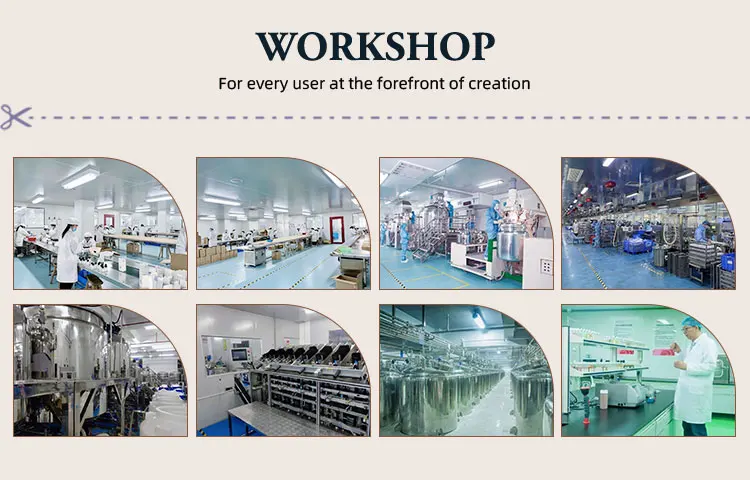 WORKSHOP

For every user at the forefront of creation